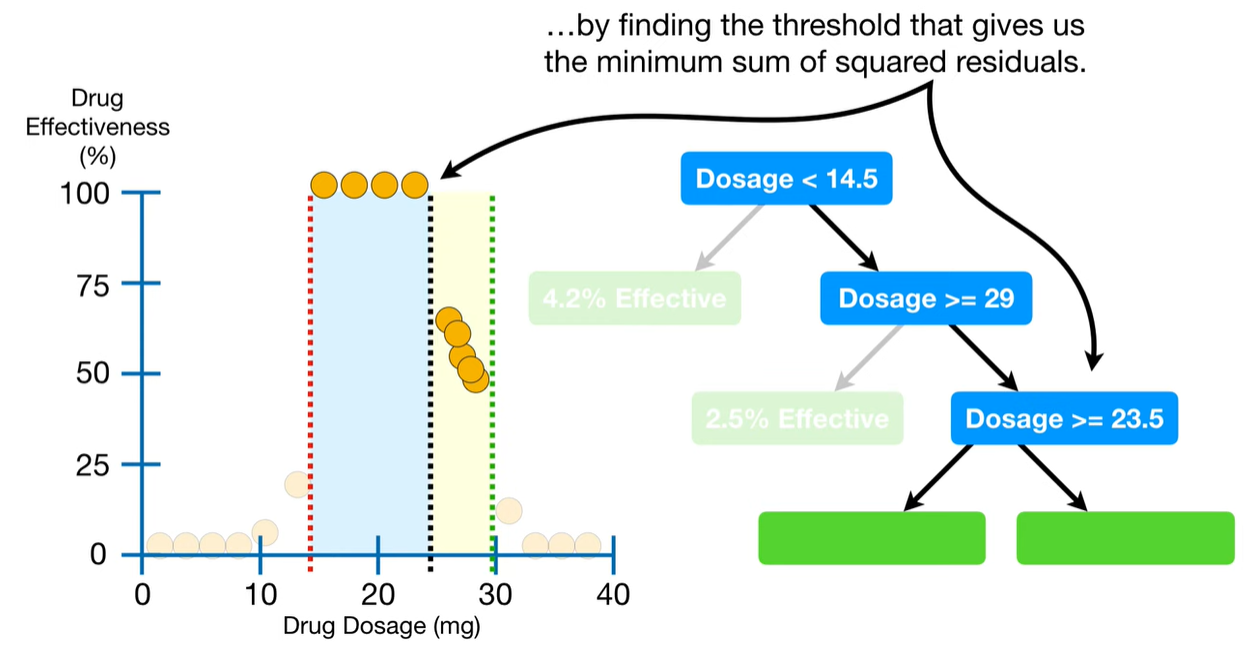 …by finding the threshold that gives us the minimum sum of squared residuals.

Drug Effectiveness (%)

100
75
50
25
0

0 10 20 30 40
Drug Dosage (mg)

Dosage < 14.5

4.2% Effective

Dosage >= 29

2.5% Effective

Dosage >= 23.5